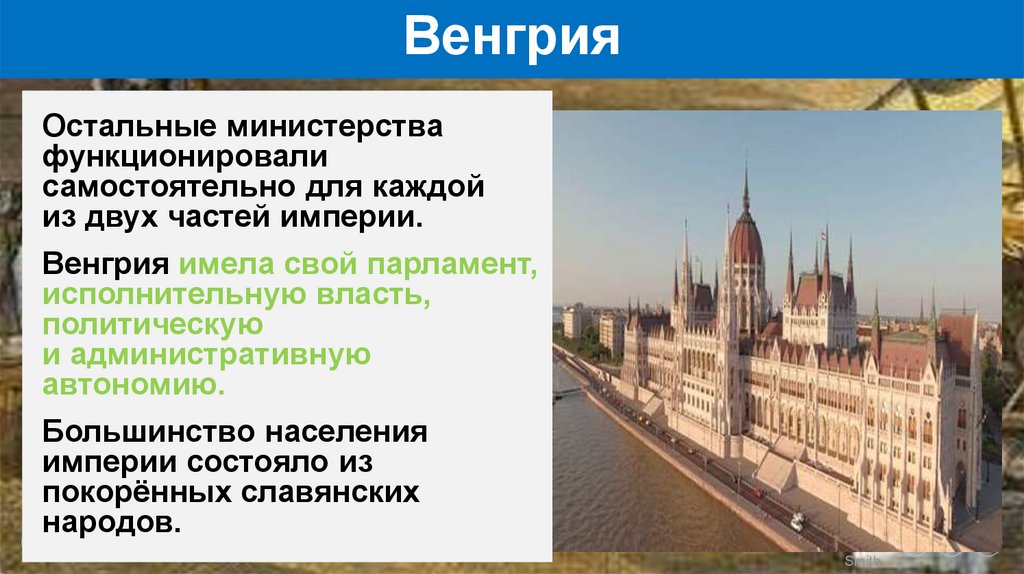 Венгрия

Остальные министерства функционировали самостоятельно для каждой из двух частей империи.

Венгрия имела свой парламент, исполнительную власть, политическую и административную автономию.

Большинство населения империи состояло из покорённых славянских народов.